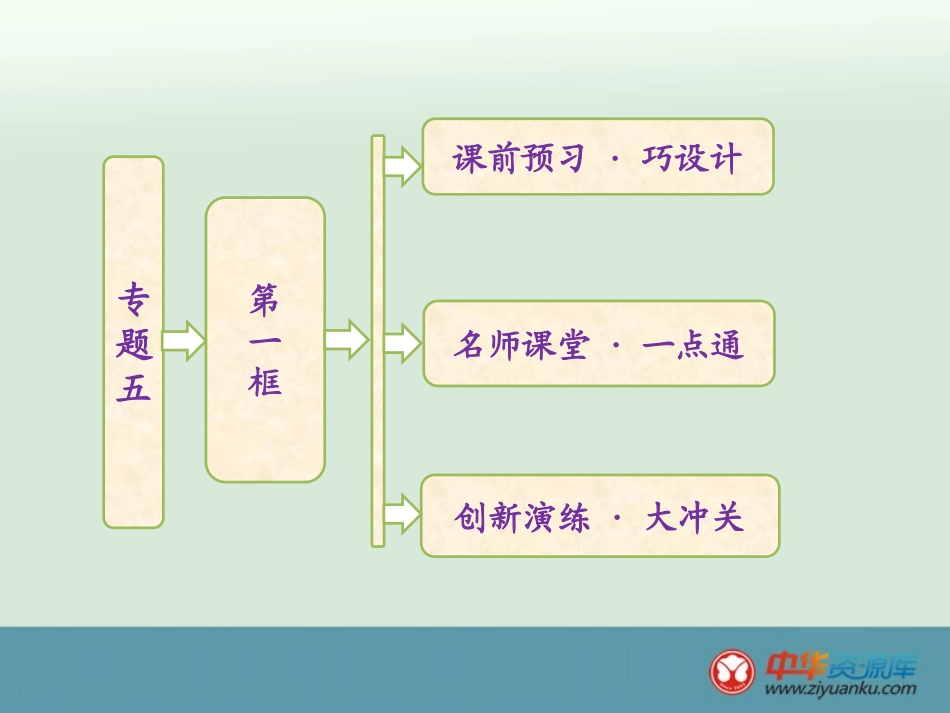 专题五

第一框

课前预习 · 巧设计

名师课堂 · 一点通

创新演练 · 大冲关

中华资源库
www.ziyuanku.com